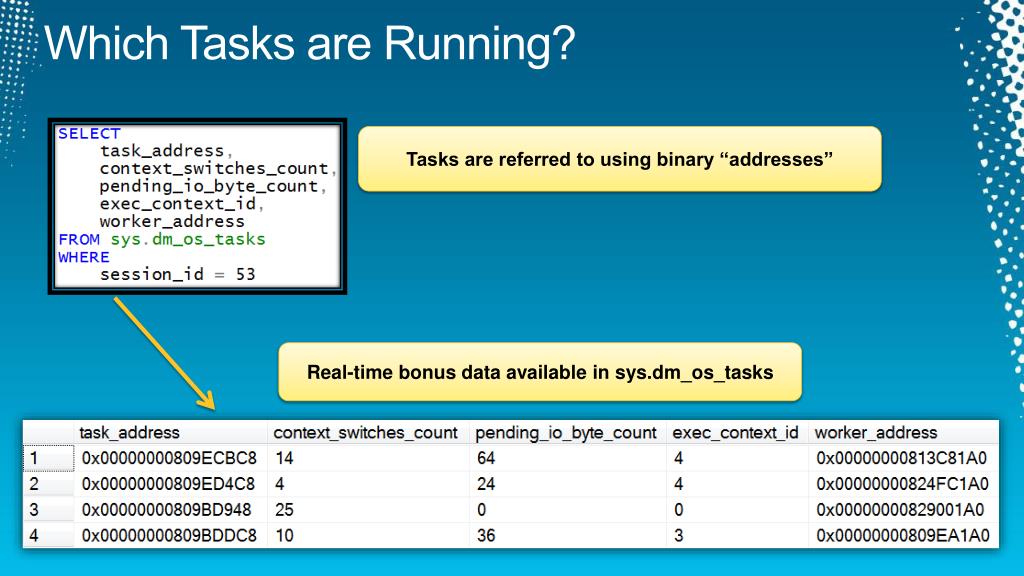 Which Tasks are Running?

SELECT
    task_address,
    context_switches_count,
    pending_io_byte_count,
    exec_context_id,
    worker_address
FROM sys.dm_os_tasks
WHERE
    session_id = 53

Tasks are referred to using binary “addresses”

Real-time bonus data available in sys.dm_os_tasks

| | task_address | context_switches_count | pending_io_byte_count | exec_context_id | worker_address |
|---|---|---|---|---|---|
| 1 | 0x00000000809ECBC8 | 14 | 64 | 4 | 0x00000000813C81A0 |
| 2 | 0x00000000809ED4C8 | 4 | 24 | 4 | 0x00000000824FC1A0 |
| 3 | 0x00000000809BD948 | 25 | 0 | 0 | 0x00000000829001A0 |
| 4 | 0x00000000809BDDC8 | 10 | 36 | 3 | 0x00000000809EA1A0 |